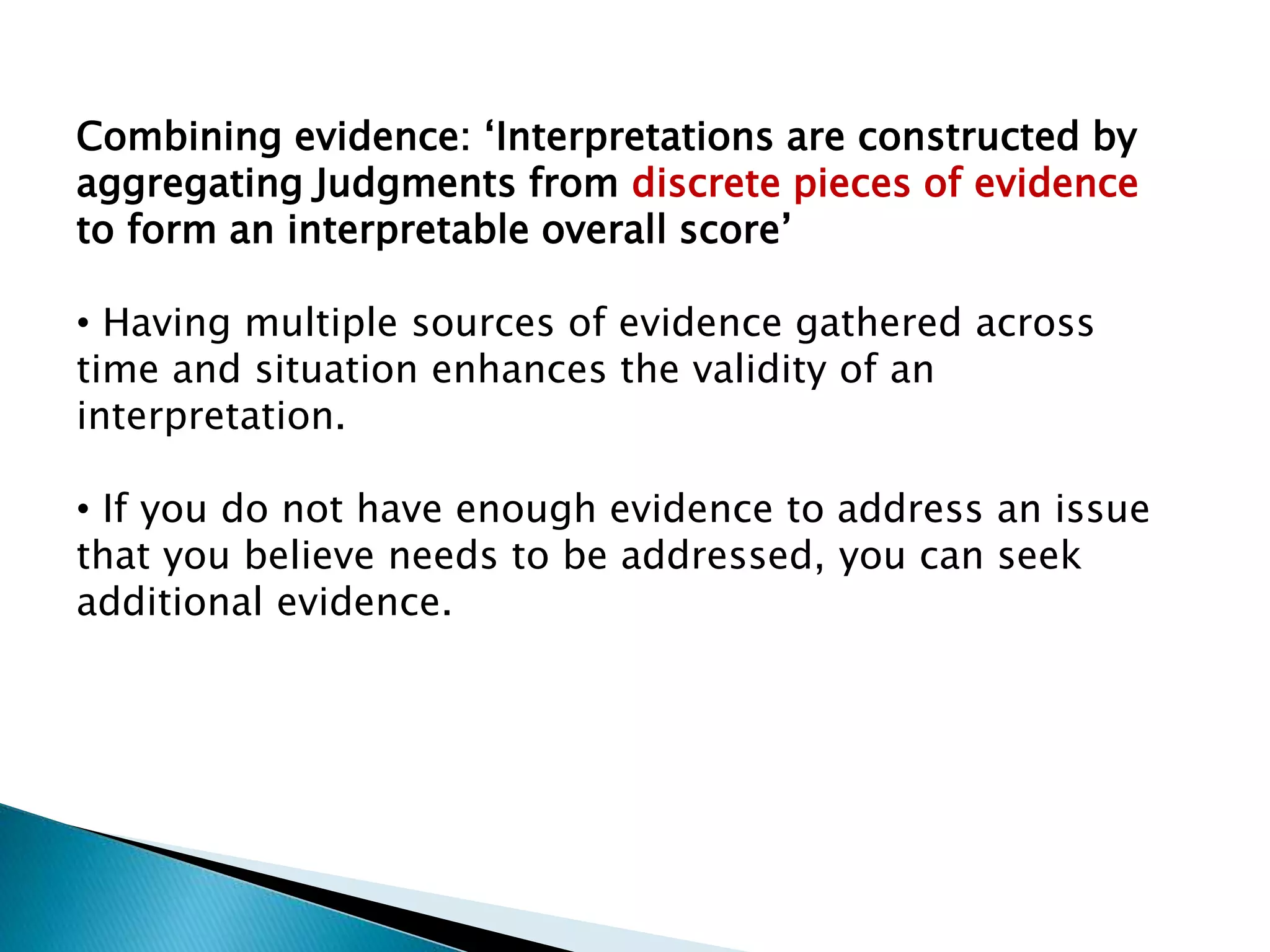 Combining evidence: ‘Interpretations are constructed by aggregating Judgments from discrete pieces of evidence to form an interpretable overall score’

• Having multiple sources of evidence gathered across time and situation enhances the validity of an interpretation.

• If you do not have enough evidence to address an issue that you believe needs to be addressed, you can seek additional evidence.